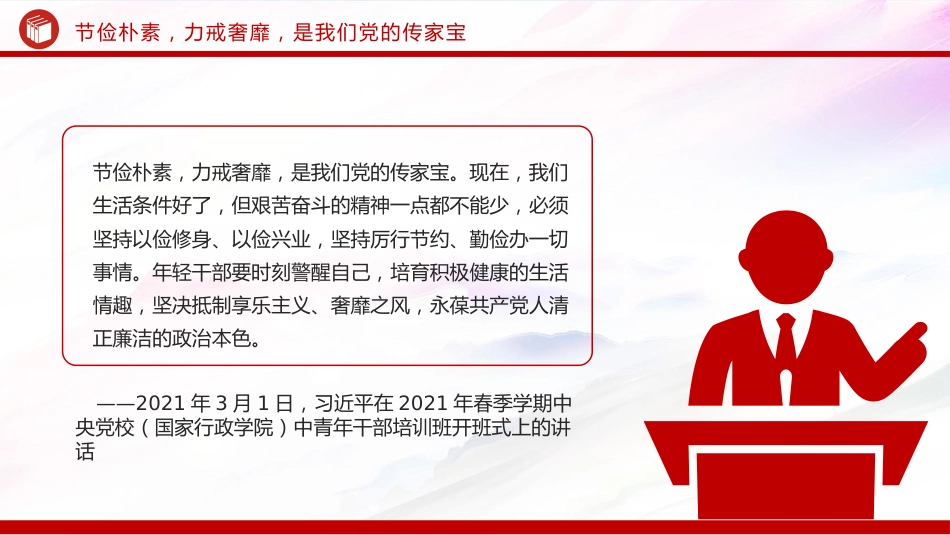 节俭朴素，力戒奢靡，是我们党的传家宝

节俭朴素，力戒奢靡，是我们党的传家宝。现在，我们生活条件好了，但艰苦奋斗的精神一点都不能少，必须坚持以俭修身、以俭兴业，坚持厉行节约、勤俭办一切事情。年轻干部要时刻警醒自己，培育积极健康的生活情趣，坚决抵制享乐主义、奢靡之风，永葆共产党人清正廉洁的政治本色。

——2021 年 3 月 1 日，习近平在 2021 年春季学期中央党校（国家行政学院）中青年干部培训班开班式上的讲话